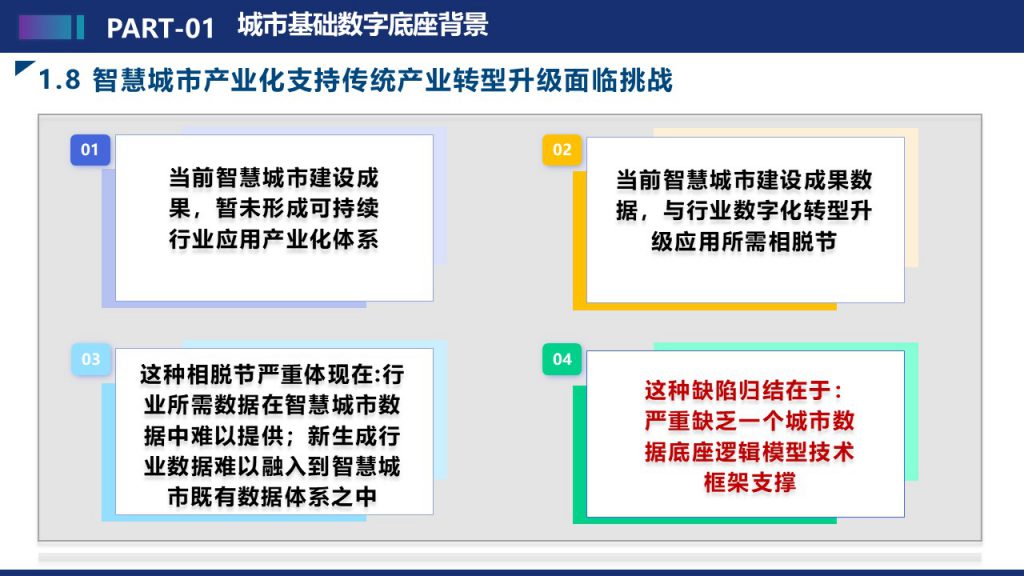 PART-01 城市基础数字底座背景

1.8 智慧城市产业化支持传统产业转型升级面临挑战

01

当前智慧城市建设成果，暂未形成可持续行业应用产业化体系

02

当前智慧城市建设成果数据，与行业数字化转型升级应用所需相脱节

03

这种相脱节严重体现在:行业所需数据在智慧城市数据中难以提供；新生成行业数据难以融入到智慧城市既有数据体系之中

04

这种缺陷归结在于：严重缺乏一个城市数据底座逻辑模型技术框架支撑